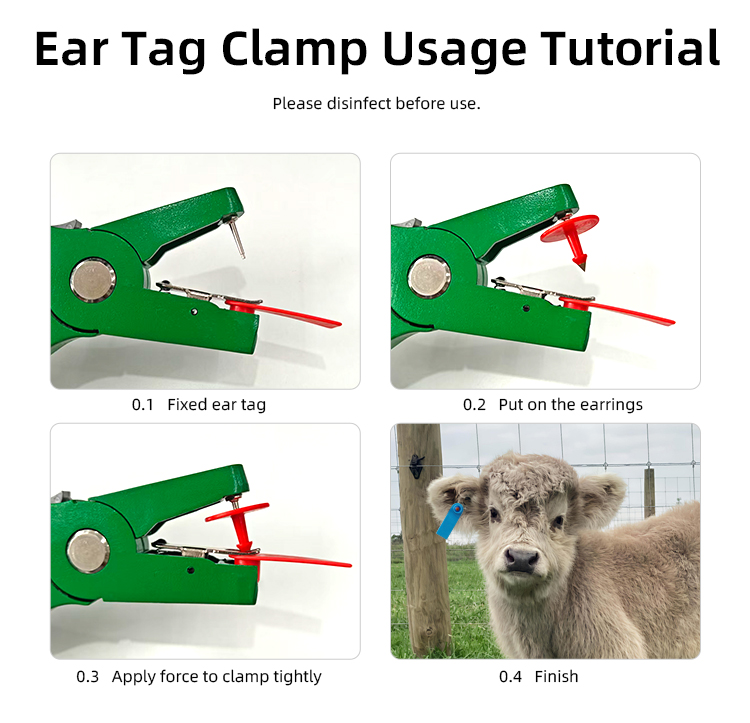 Ear Tag Clamp Usage Tutorial

Please disinfect before use.

0.1 Fixed ear tag

0.2 Put on the earrings

0.3 Apply force to clamp tightly

0.4 Finish